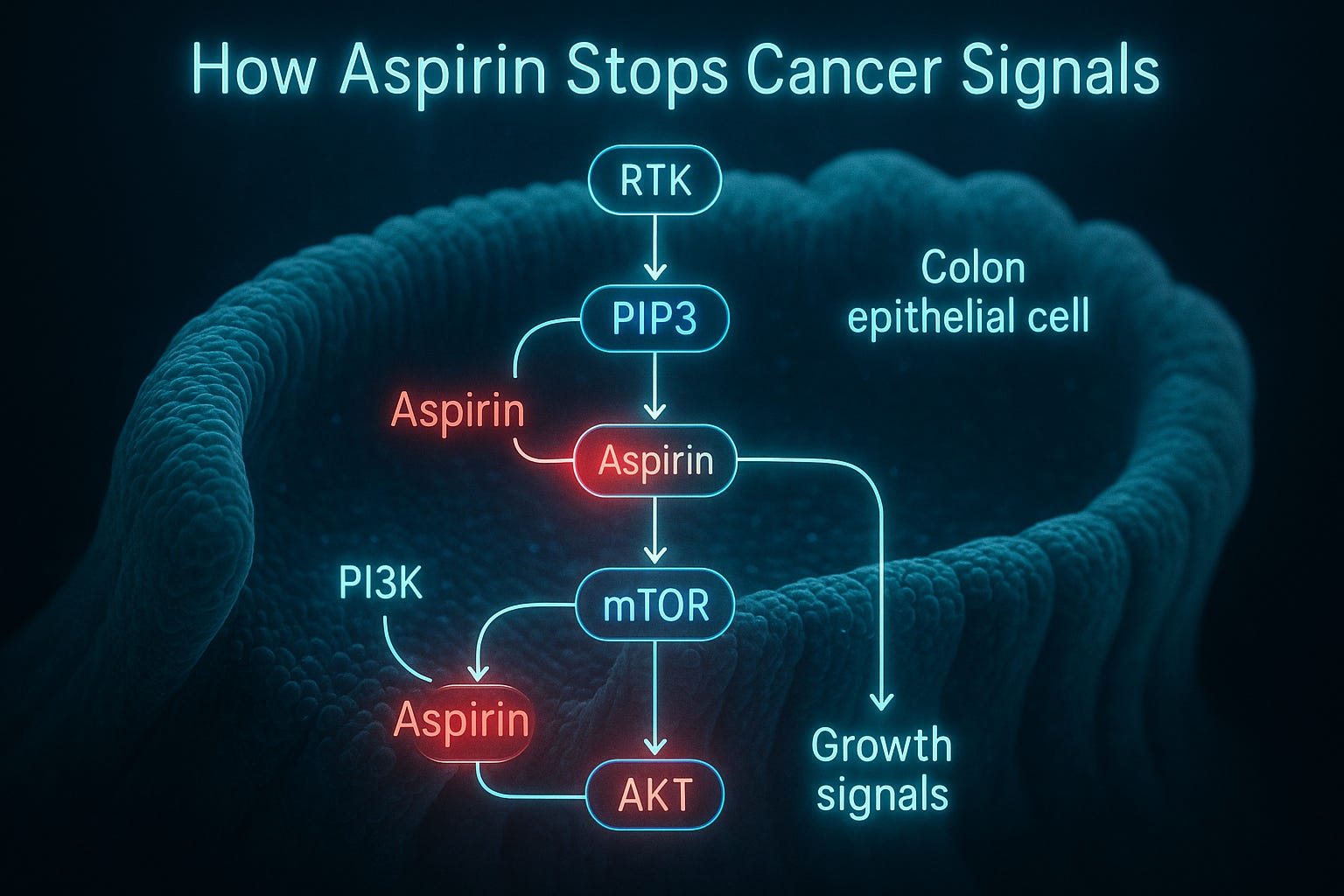 How Aspirin Stops Cancer Signals

RTK

PIP3

Colon epithelial cell

Aspirin

Aspirin

PI3K

mTOR

Aspirin

AKT

Growth signals